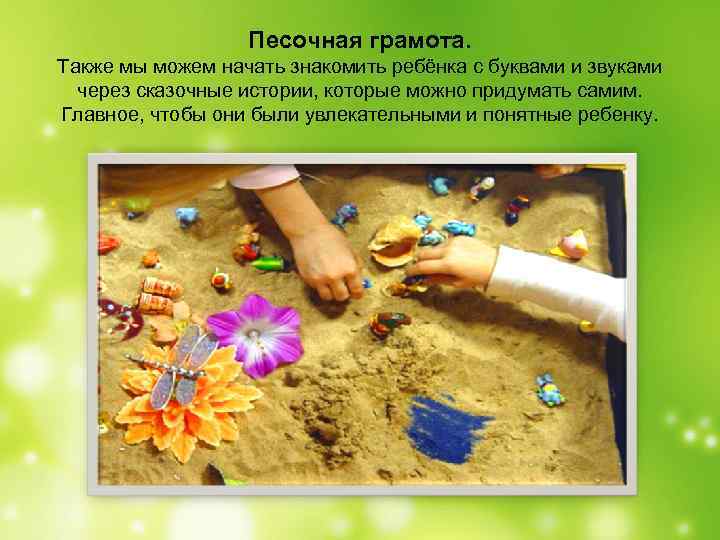 Песочная грамота.
Также мы можем начать знакомить ребёнка с буквами и звуками через сказочные истории, которые можно придумать самим. Главное, чтобы они были увлекательными и понятные ребенку.